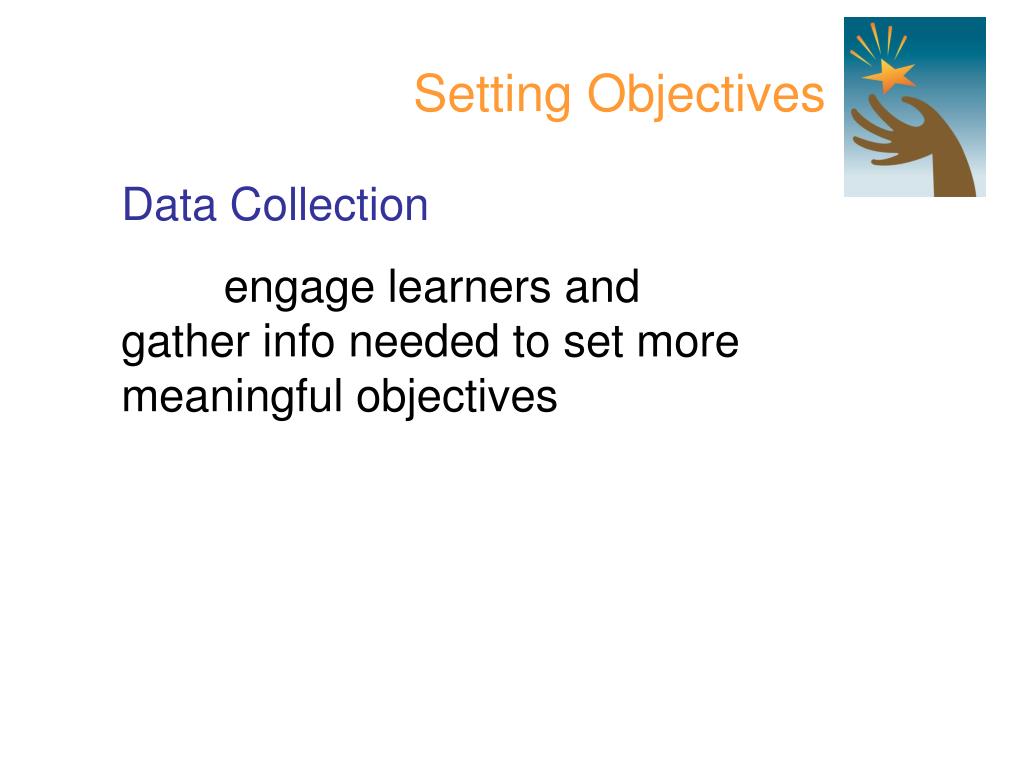 Setting Objectives

Data Collection

engage learners and gather info needed to set more meaningful objectives